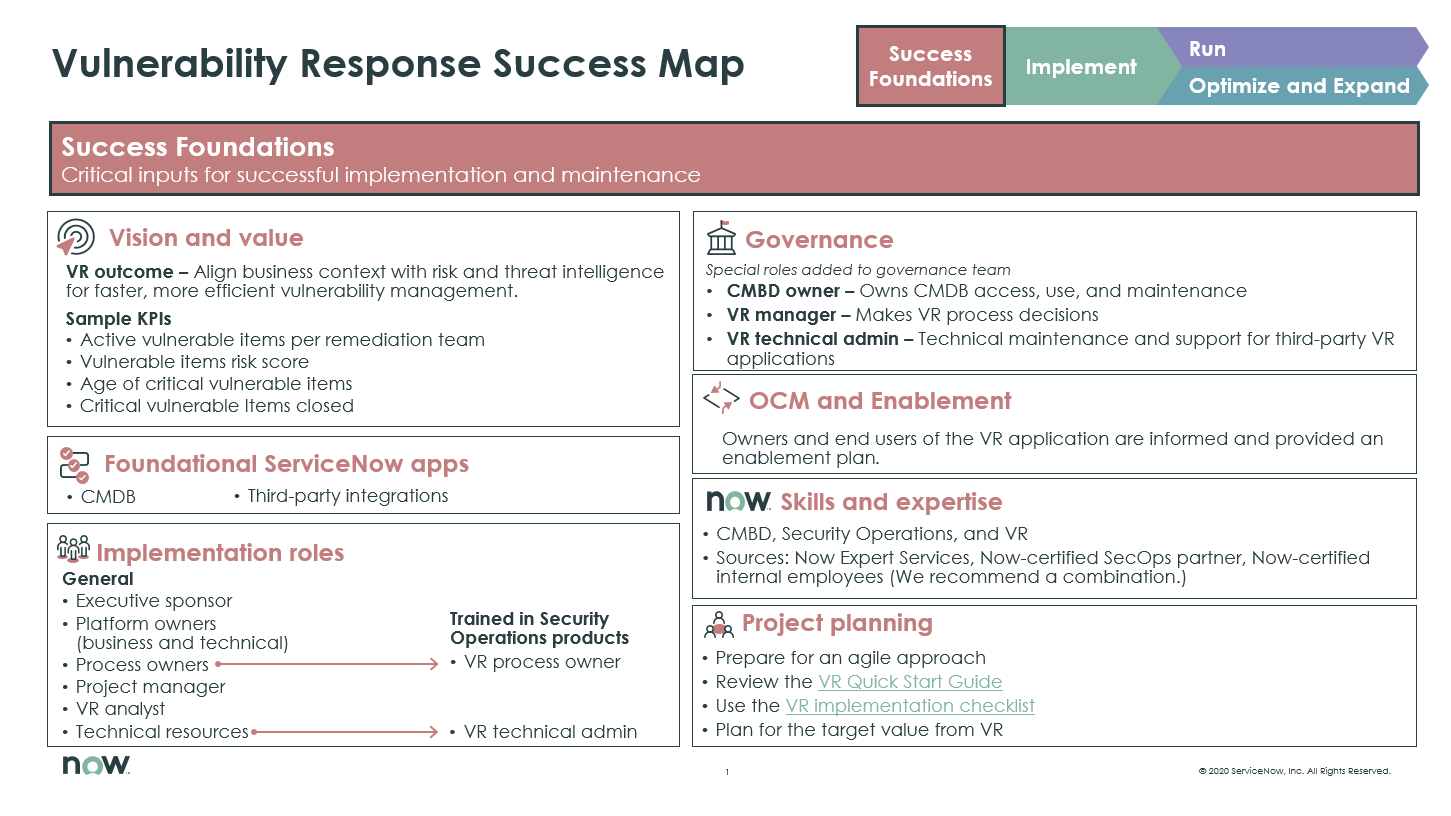 Vulnerability Response Success Map

Success Foundations

Implement

Run

Optimize and Expand

Success Foundations
Critical inputs for successful implementation and maintenance

Vision and value

VR outcome – Align business context with risk and threat intelligence for faster, more efficient vulnerability management.

Sample KPIs
• Active vulnerable items per remediation team
• Vulnerable items risk score
• Age of critical vulnerable items
• Critical vulnerable Items closed

Foundational ServiceNow apps
• CMDB
• Third-party integrations

Implementation roles
General
• Executive sponsor
• Platform owners (business and technical)
• Process owners
• Project manager
• VR analyst
• Technical resources

Trained in Security Operations products
• VR process owner
• VR technical admin

Governance
Special roles added to governance team
• CMBD owner – Owns CMDB access, use, and maintenance
• VR manager – Makes VR process decisions
• VR technical admin – Technical maintenance and support for third-party VR applications

OCM and Enablement
Owners and end users of the VR application are informed and provided an enablement plan.

now. Skills and expertise
• CMBD, Security Operations, and VR
• Sources: Now Expert Services, Now-certified SecOps partner, Now-certified internal employees (We recommend a combination.)

Project planning
• Prepare for an agile approach
• Review the VR Quick Start Guide
• Use the VR implementation checklist
• Plan for the target value from VR

now.

1

© 2020 ServiceNow, Inc. All Rights Reserved.